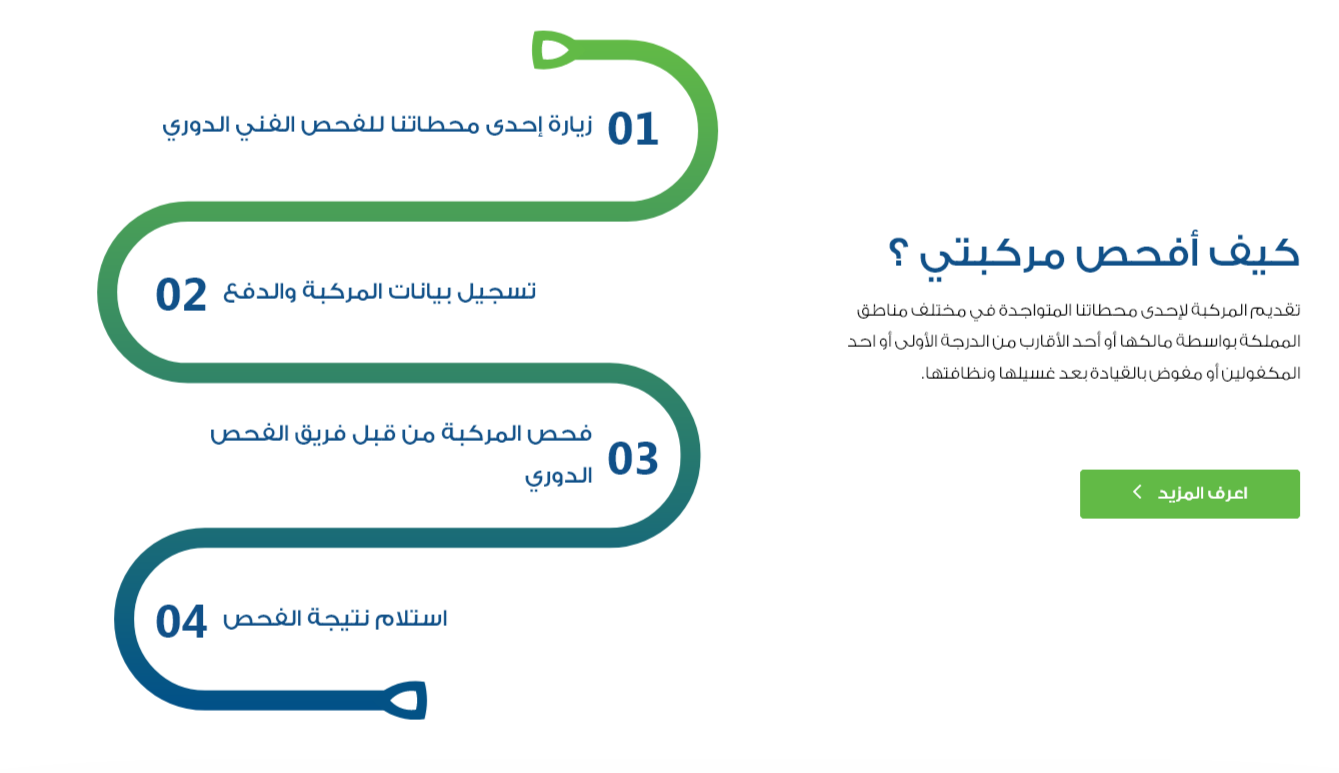 كيف أفحص مركبتي ؟

تقديم المركبة لإحدى محطاتنا المتواجدة في مختلف مناطق المملكة بواسطة مالكها أو أحد الأقارب من الدرجة الأولى أو احد المكفولين أو مفوض بالقيادة بعد غسيلها ونظافتها.

اعرف المزيد

01 زيارة إحدى محطاتنا للفحص الفني الدوري

02 تسجيل بيانات المركبة والدفع

03 فحص المركبة من قبل فريق الفحص الدوري

04 استلام نتيجة الفحص